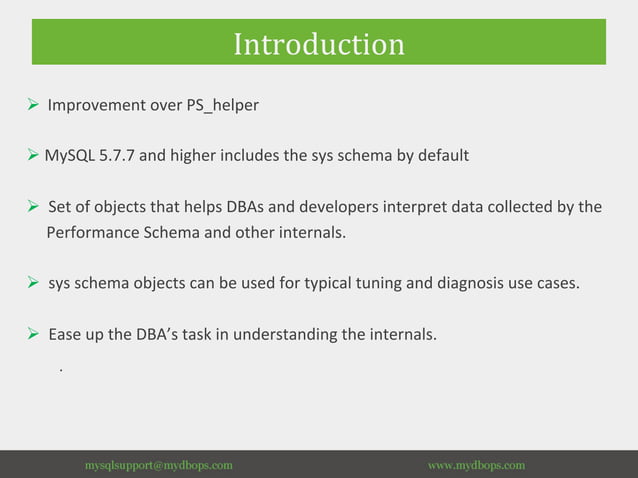 Introduction

➢ Improvement over PS_helper

➢ MySQL 5.7.7 and higher includes the sys schema by default

➢ Set of objects that helps DBAs and developers interpret data collected by the Performance Schema and other internals.

➢ sys schema objects can be used for typical tuning and diagnosis use cases.

➢ Ease up the DBA's task in understanding the internals.

.

mysqlsupport@mydbops.com www.mydbops.com